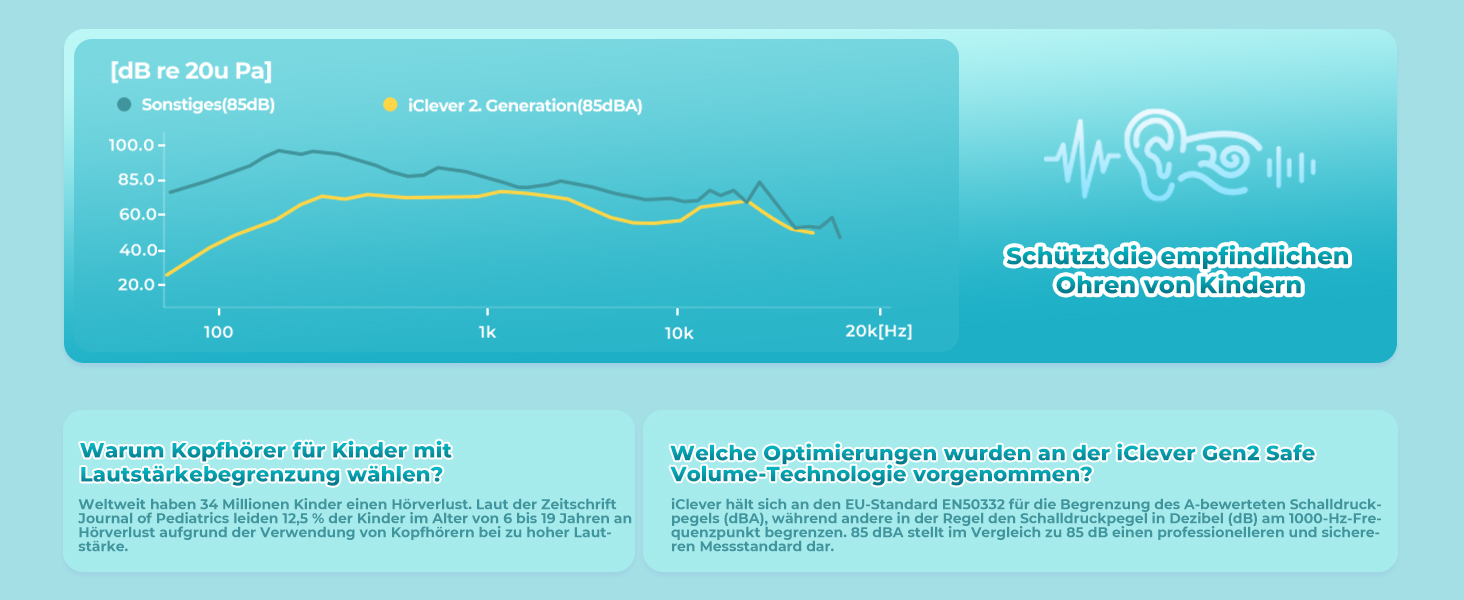 [dB re 20u Pa]

Sonstiges(85dB)

iClever 2. Generation(85dBA)

100.0
85.0
60.0
40.0
20.0

100
1k
10k
20k[Hz]

Schützt die empfindlichen Ohren von Kindern

Warum Kopfhörer für Kinder mit Lautstärkebegrenzung wählen?

Weltweit haben 34 Millionen Kinder einen Hörverlust. Laut der Zeitschrift Journal of Pediatrics leiden 12,5 % der Kinder im Alter von 6 bis 19 Jahren an Hörverlust aufgrund der Verwendung von Kopfhörern bei zu hoher Lautstärke.

Welche Optimierungen wurden an der iClever Gen2 Safe Volume-Technologie vorgenommen?

iClever hält sich an den EU-Standard EN50332 für die Begrenzung des A-bewerteten Schalldruckpegels (dBA), während andere in der Regel den Schalldruckpegel in Dezibel (dB) am 1000-Hz-Frequenzpunkt begrenzen. 85 dBA stellt im Vergleich zu 85 dB einen professionelleren und sichereren Messstandard dar.